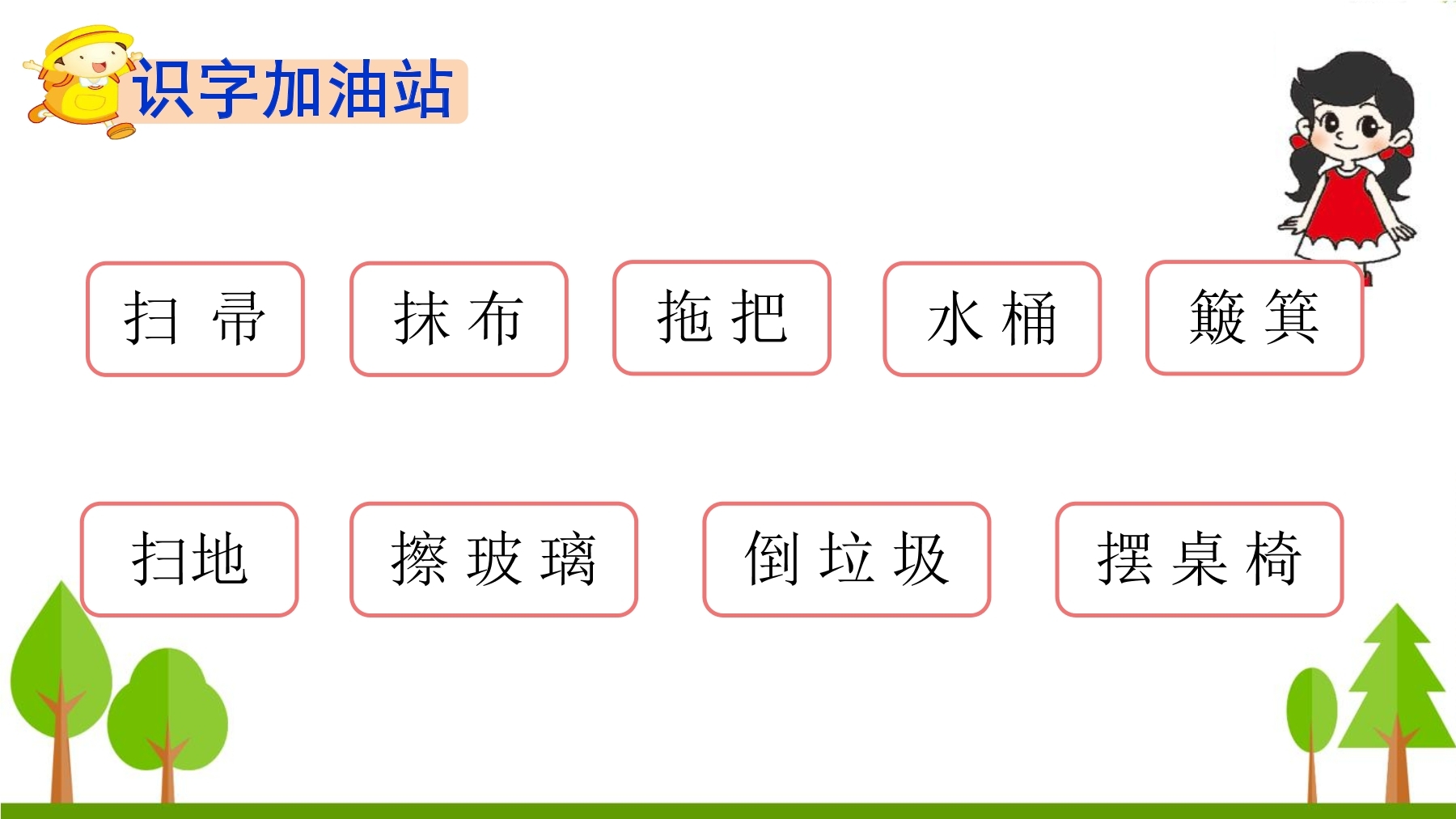 识字加油站

扫帚

抹布

拖把

水桶

簸箕

扫地

擦玻璃

倒垃圾

摆桌椅